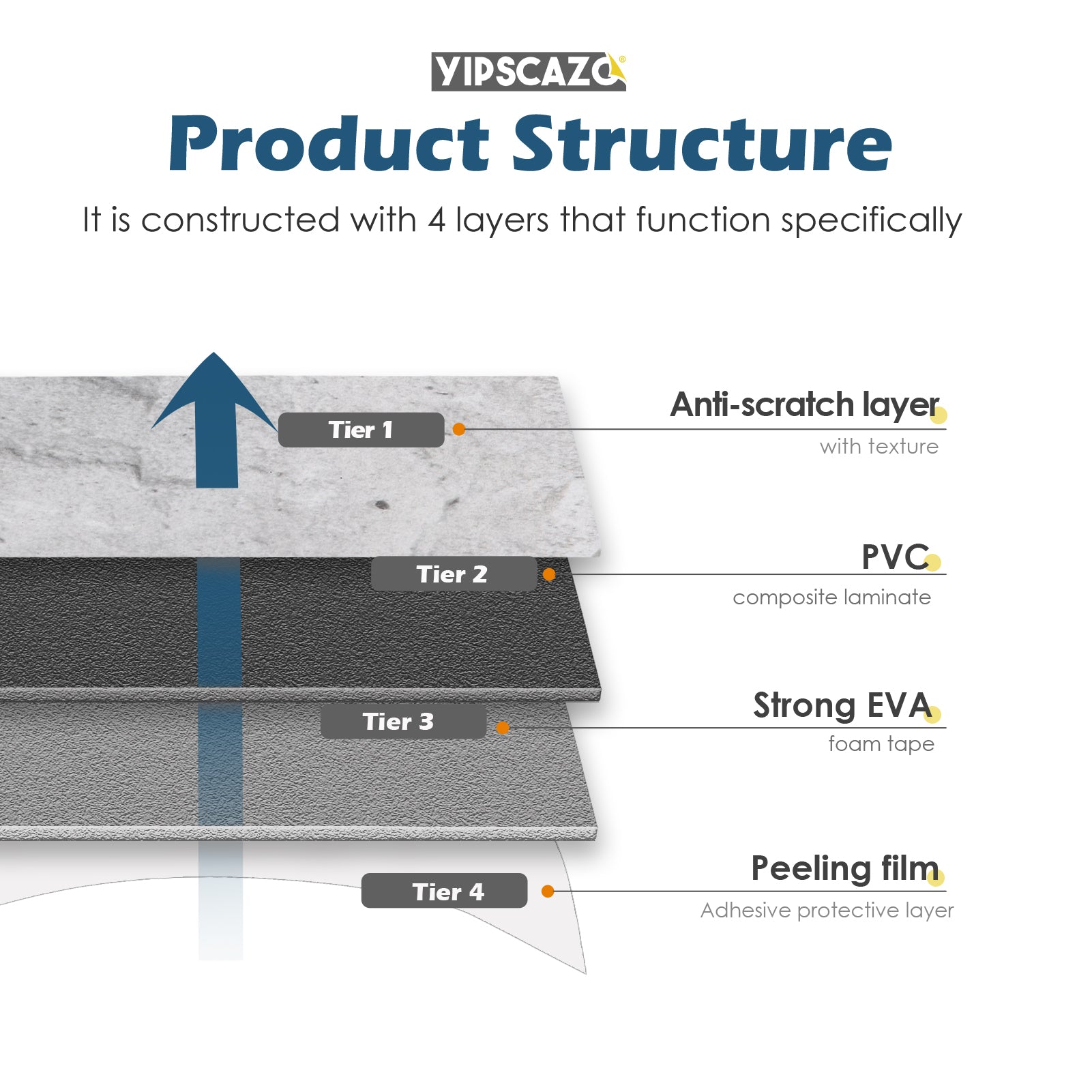 YIPSCAZO®

Product Structure

It is constructed with 4 layers that function specifically

Tier 1

Anti-scratch layer
with texture

Tier 2

PVC
composite laminate

Tier 3

Strong EVA
foam tape

Tier 4

Peeling film
Adhesive protective layer